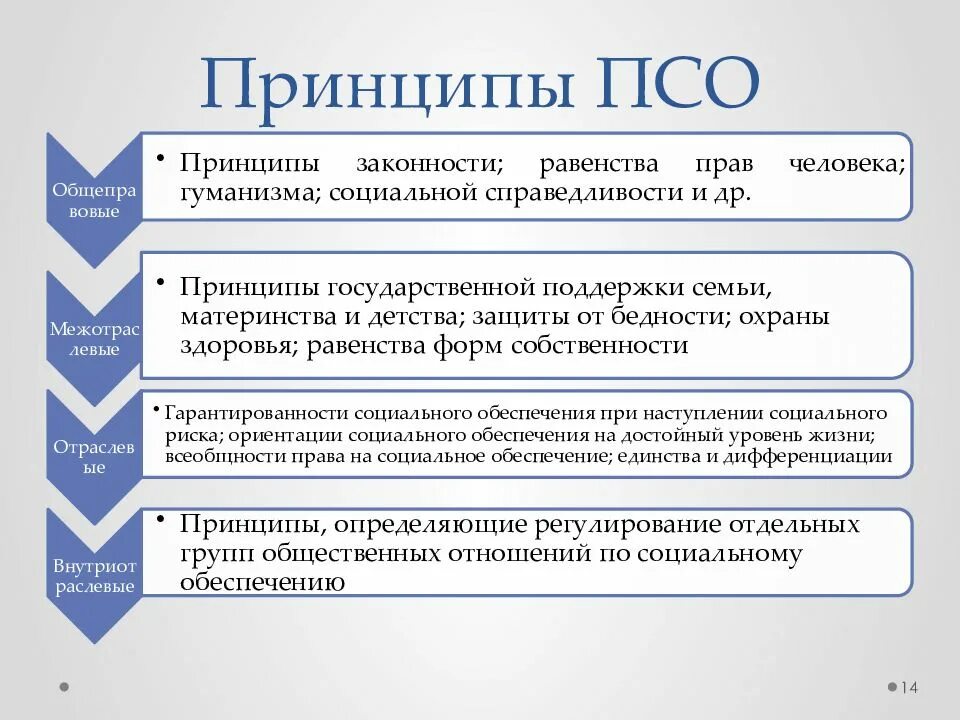 Принципы ПСО

Общеправовые

• Принципы законности; равенства прав человека; гуманизма; социальной справедливости и др.

Межотраслевые

• Принципы государственной поддержки семьи, материнства и детства; защиты от бедности; охраны здоровья; равенства форм собственности

Отраслевые

• Гарантированности социального обеспечения при наступлении социального риска; ориентации социального обеспечения на достойный уровень жизни; всеобщности права на социальное обеспечение; единства и дифференциации

Внутриотраслевые

• Принципы, определяющие регулирование отдельных групп общественных отношений по социальному обеспечению

14